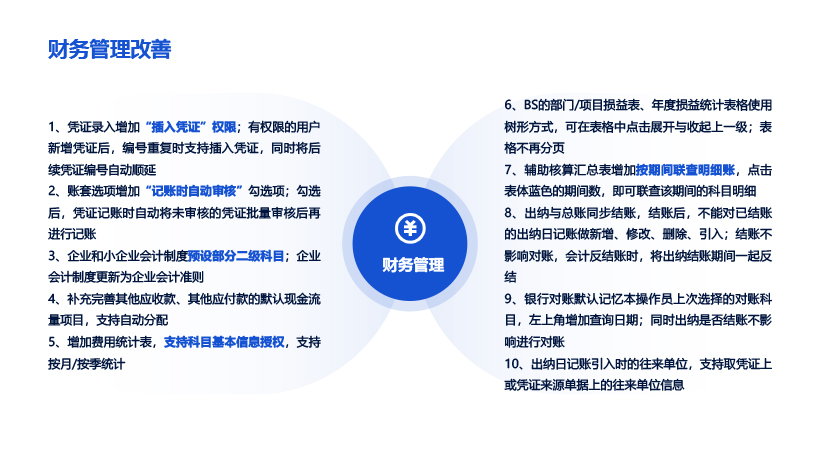 财务管理改善

1、凭证录入增加“插入凭证”权限；有权限的用户新增凭证后，编号重复时支持插入凭证，同时将后续凭证编号自动顺延
2、账套选项增加“记账时自动审核”勾选项；勾选后，凭证记账时自动将未审核的凭证批量审核后再进行记账
3、企业和小企业会计制度预设部分二级科目；企业会计制度更新为企业会计准则
4、补充完善其他应收款、其他应付款的默认现金流量项目，支持自动分配
5、增加费用统计表，支持科目基本信息授权，支持按月/按季统计

¥
财务管理

6、BS的部门/项目损益表、年度损益统计表格使用树形方式，可在表格中点击展开与收起上一级；表格不再分页
7、辅助核算汇总表增加按期间联查明细账，点击表体蓝色的期间数，即可联查该期间的科目明细
8、出纳与总账同步结账，结账后，不能对已结账的出纳日记账做新增、修改、删除、引入；结账不影响对账，会计反结账时，将出纳结账期间一起反结
9、银行对账默认记忆本操作员上次选择的对账科目，左上角增加查询日期；同时出纳是否结账不影响进行对账
10、出纳日记账引入时的往来单位，支持取凭证上或凭证来源单据上的往来单位信息